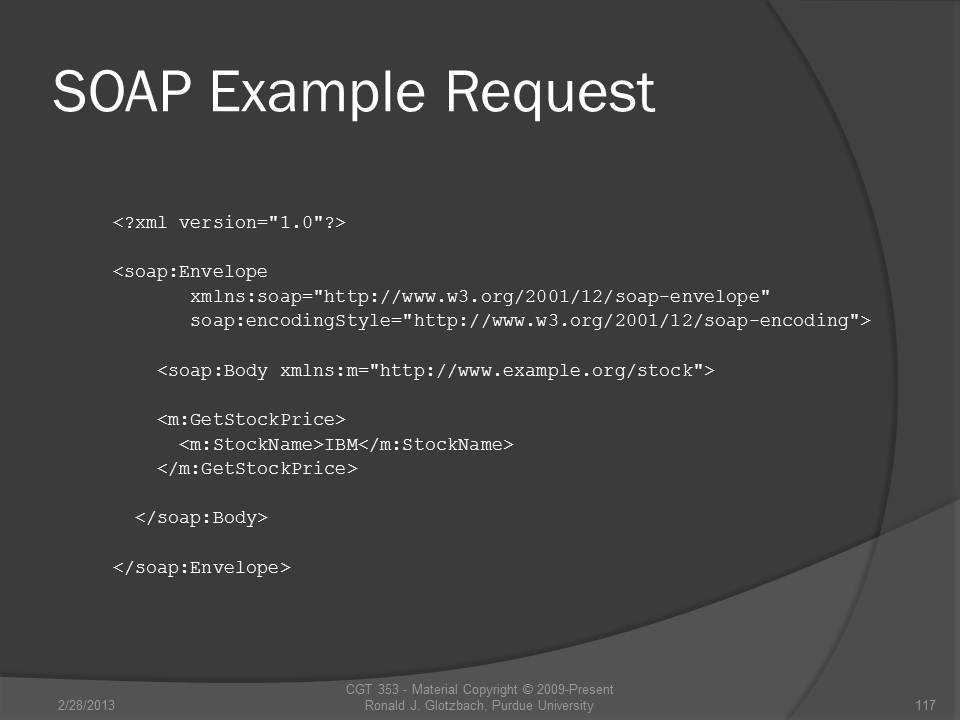 SOAP Example Request

<?xml version="1.0"?>

<soap:Envelope
xmlns:soap="http://www.w3.org/2001/12/soap-envelope"
soap:encodingStyle="http://www.w3.org/2001/12/soap-encoding">

<soap:Body xmlns:m="http://www.example.org/stock">

<m:GetStockPrice>
<m:StockName>IBM</m:StockName>
</m:GetStockPrice>

</soap:Body>

</soap:Envelope>

2/28/2013

CGT 353 - Material Copyright © 2009-Present
Ronald J. Glotzbach, Purdue University

117